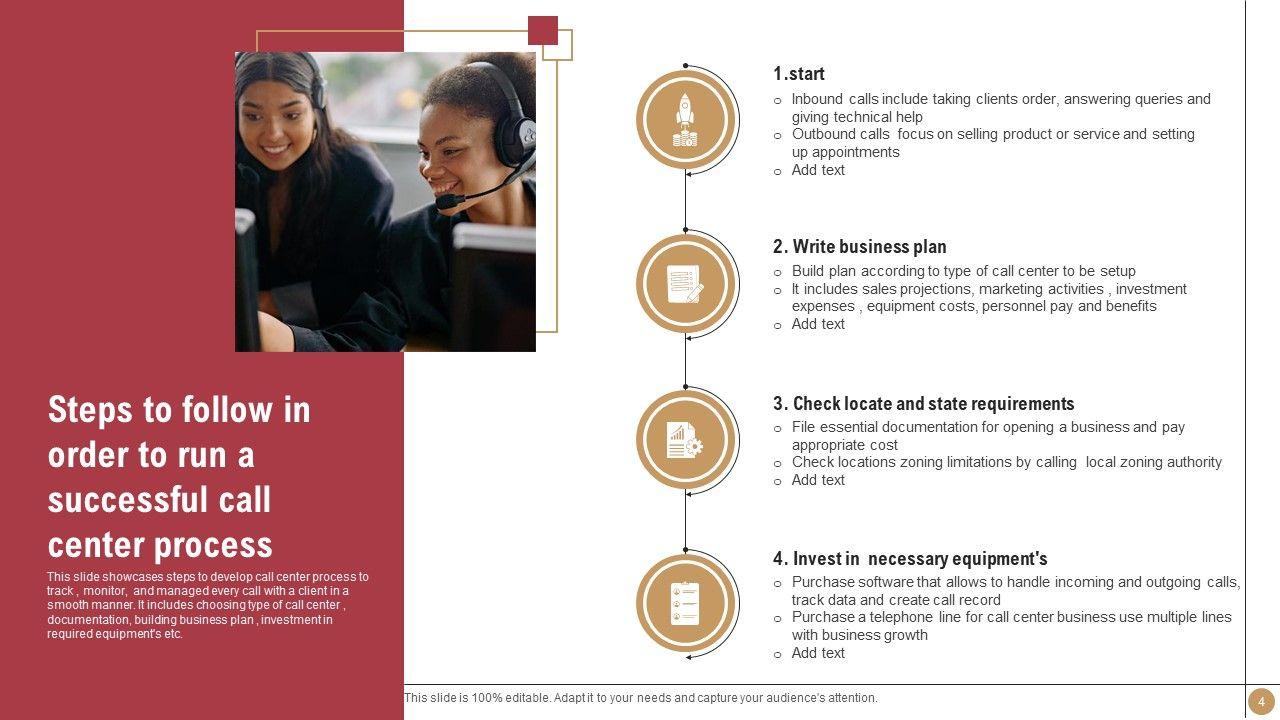 Steps to follow in order to run a successful call center process

This slide showcases steps to develop call center process to track , monitor, and managed every call with a client in a smooth manner. It includes choosing type of call center , documentation, building business plan , investment in required equipment's etc.

1.start

o Inbound calls include taking clients order, answering queries and giving technical help
o Outbound calls focus on selling product or service and setting up appointments
o Add text

2. Write business plan

o Build plan according to type of call center to be setup
o It includes sales projections, marketing activities , investment expenses , equipment costs, personnel pay and benefits
o Add text

3. Check locate and state requirements

o File essential documentation for opening a business and pay appropriate cost
o Check locations zoning limitations by calling local zoning authority
o Add text

4. Invest in necessary equipment's

o Purchase software that allows to handle incoming and outgoing calls, track data and create call record
o Purchase a telephone line for call center business use multiple lines with business growth
o Add text

This slide is 100% editable. Adapt it to your needs and capture your audience's attention.

4